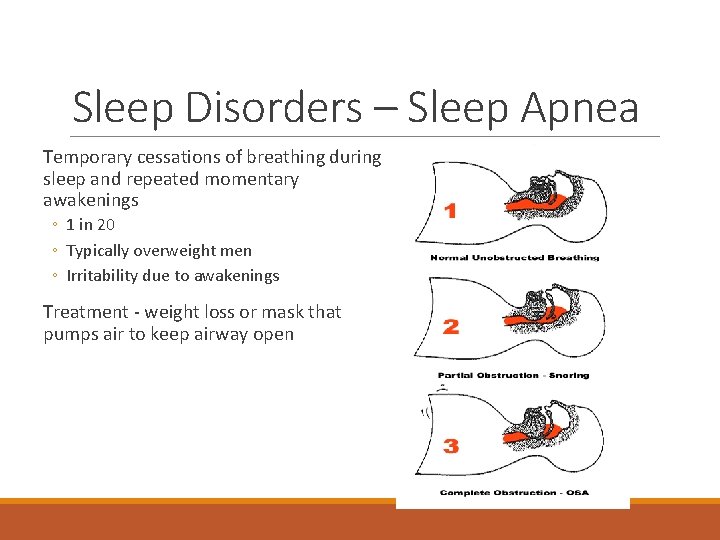 Sleep Disorders – Sleep Apnea

Temporary cessations of breathing during sleep and repeated momentary awakenings

◦ 1 in 20
◦ Typically overweight men
◦ Irritability due to awakenings

Treatment - weight loss or mask that pumps air to keep airway open

1

Normal Unobstructed Breathing

2

Partial Obstruction - Snoring

3

Complete Obstruction - OSA